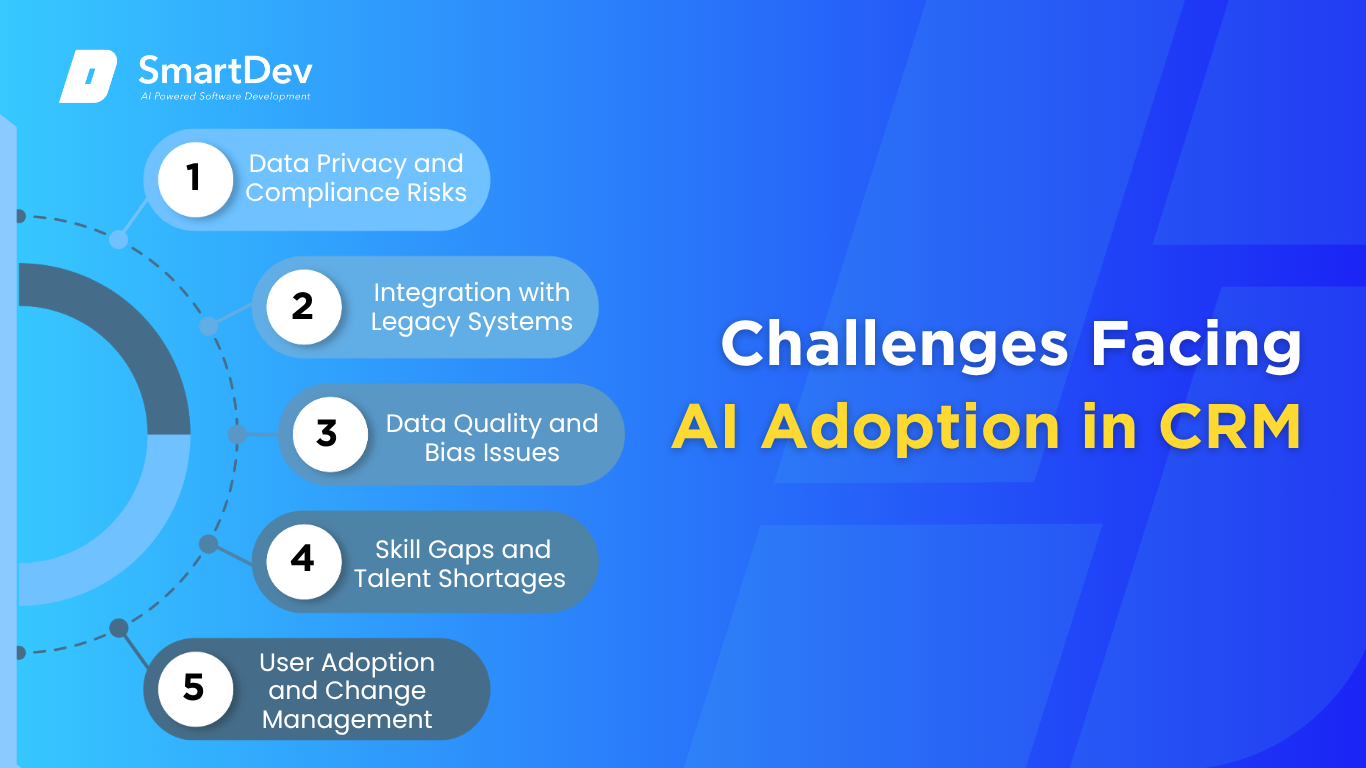 SmartDev
AI Powered Software Development

1 Data Privacy and Compliance Risks

2 Integration with Legacy Systems

3 Data Quality and Bias Issues

4 Skill Gaps and Talent Shortages

5 User Adoption and Change Management

Challenges Facing AI Adoption in CRM